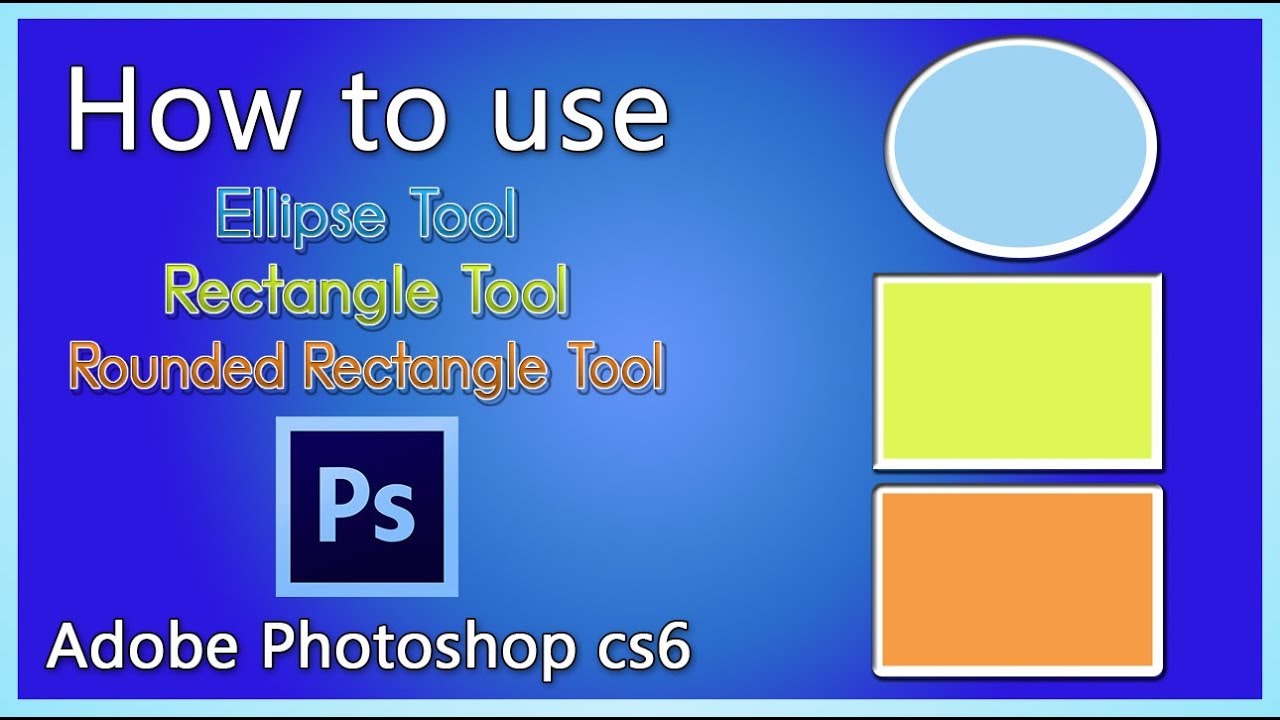 How to use
Ellipse Tool
Rectangle Tool
Rounded Rectangle Tool
Ps
Adobe Photoshop cs6